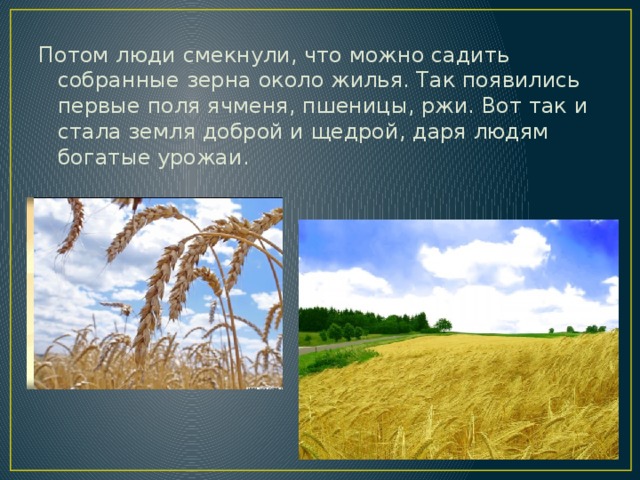 Потом люди смекнули, что можно садить собранные зерна около жилья. Так появились первые поля ячменя, пшеницы, ржи. Вот так и стала земля доброй и щедрой, даря людям богатые урожаи.